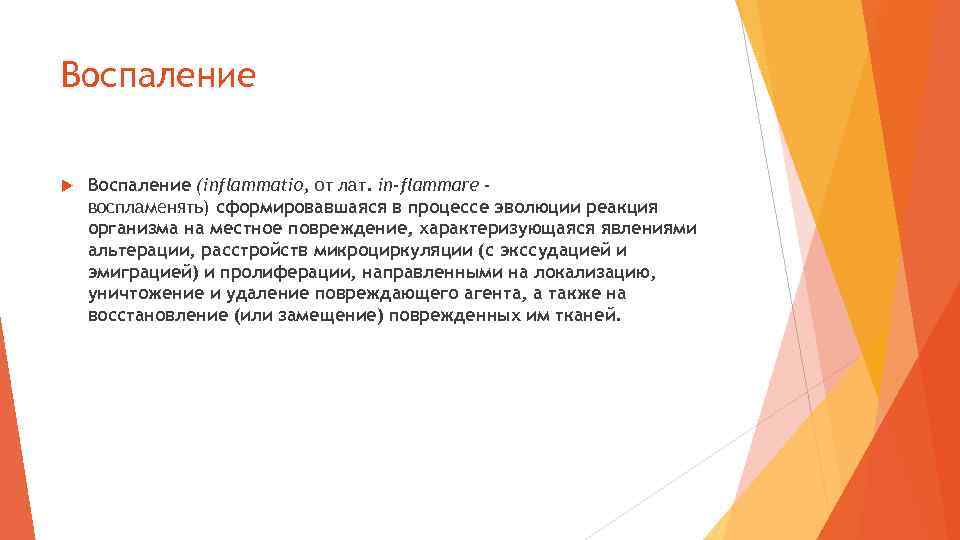 Воспаление

Воспаление (inflammatio, от лат. in-flammare - воспламенять) сформировавшаяся в процессе эволюции реакция организма на местное повреждение, характеризующаяся явлениями альтерации, расстройств микроциркуляции (с экссудацией и эмиграцией) и пролиферации, направленными на локализацию, уничтожение и удаление повреждающего агента, а также на восстановление (или замещение) поврежденных им тканей.